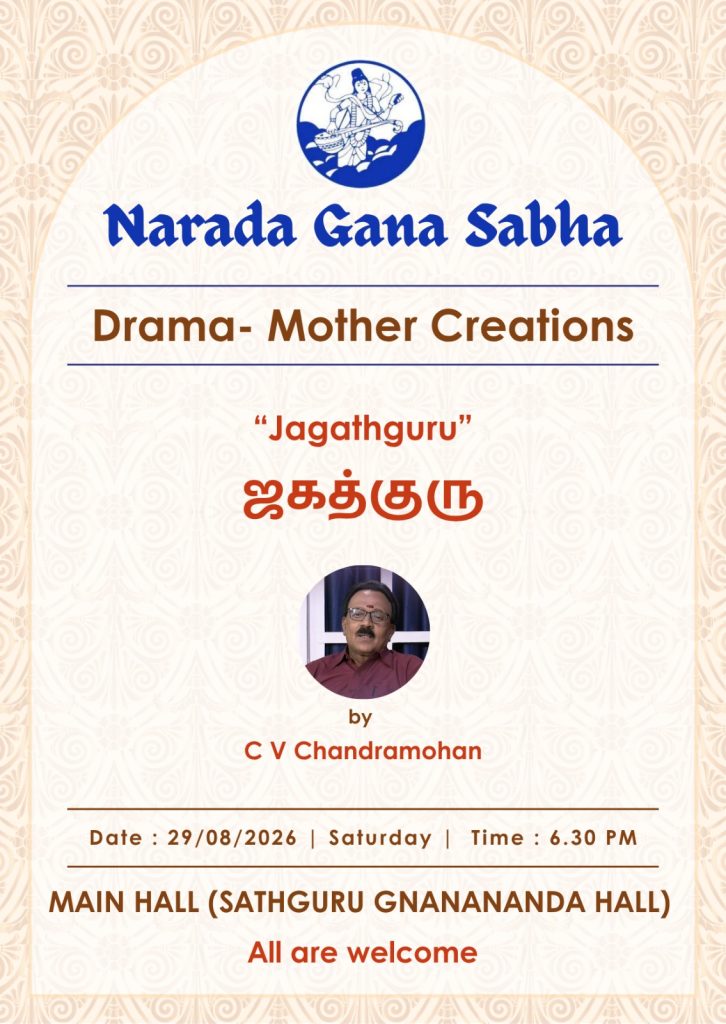 Narada Gana Sabha

Drama- Mother Creations

"Jagathguru"

ஜகத்குரு

by

C V Chandramohan

Date : 29/08/2026 | Saturday | Time : 6.30 PM

MAIN HALL (SATHGURU GNANANANDA HALL)

All are welcome